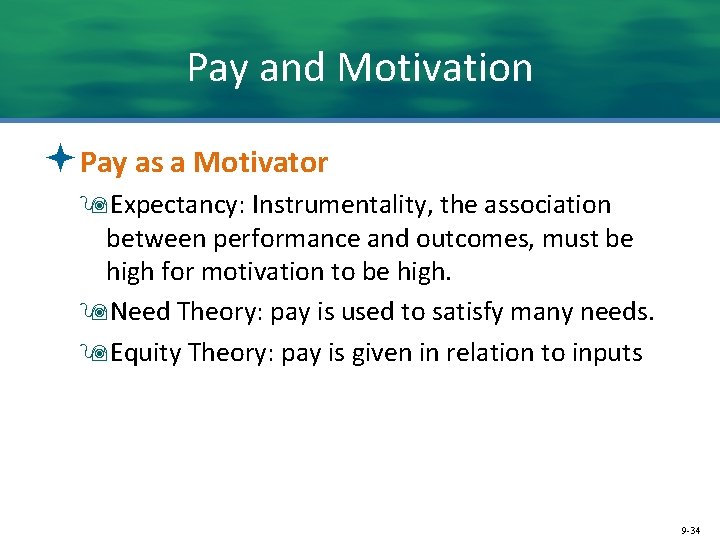 Pay and Motivation

Pay as a Motivator

Expectancy: Instrumentality, the association between performance and outcomes, must be high for motivation to be high.

Need Theory: pay is used to satisfy many needs.

Equity Theory: pay is given in relation to inputs

9-34